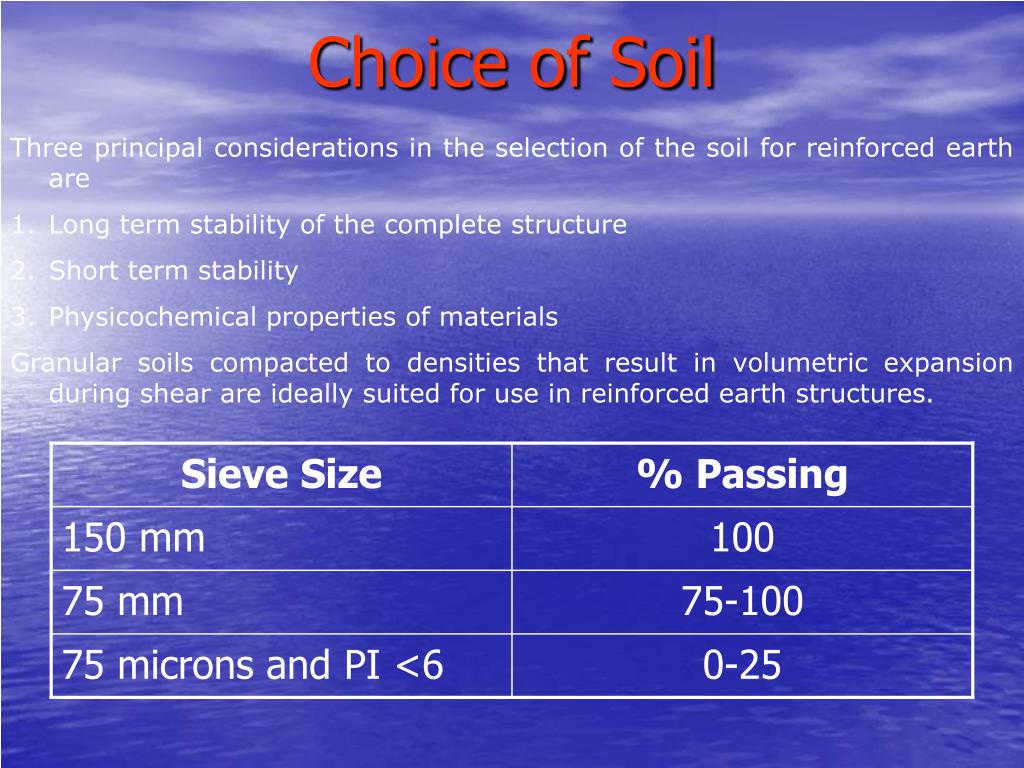 Choice of Soil

Three principal considerations in the selection of the soil for reinforced earth are

1. Long term stability of the complete structure

2. Short term stability

3. Physicochemical properties of materials

Granular soils compacted to densities that result in volumetric expansion during shear are ideally suited for use in reinforced earth structures.

| Sieve Size | % Passing |
|---|---|
| 150 mm | 100 |
| 75 mm | 75-100 |
| 75 microns and PI <6 | 0-25 |